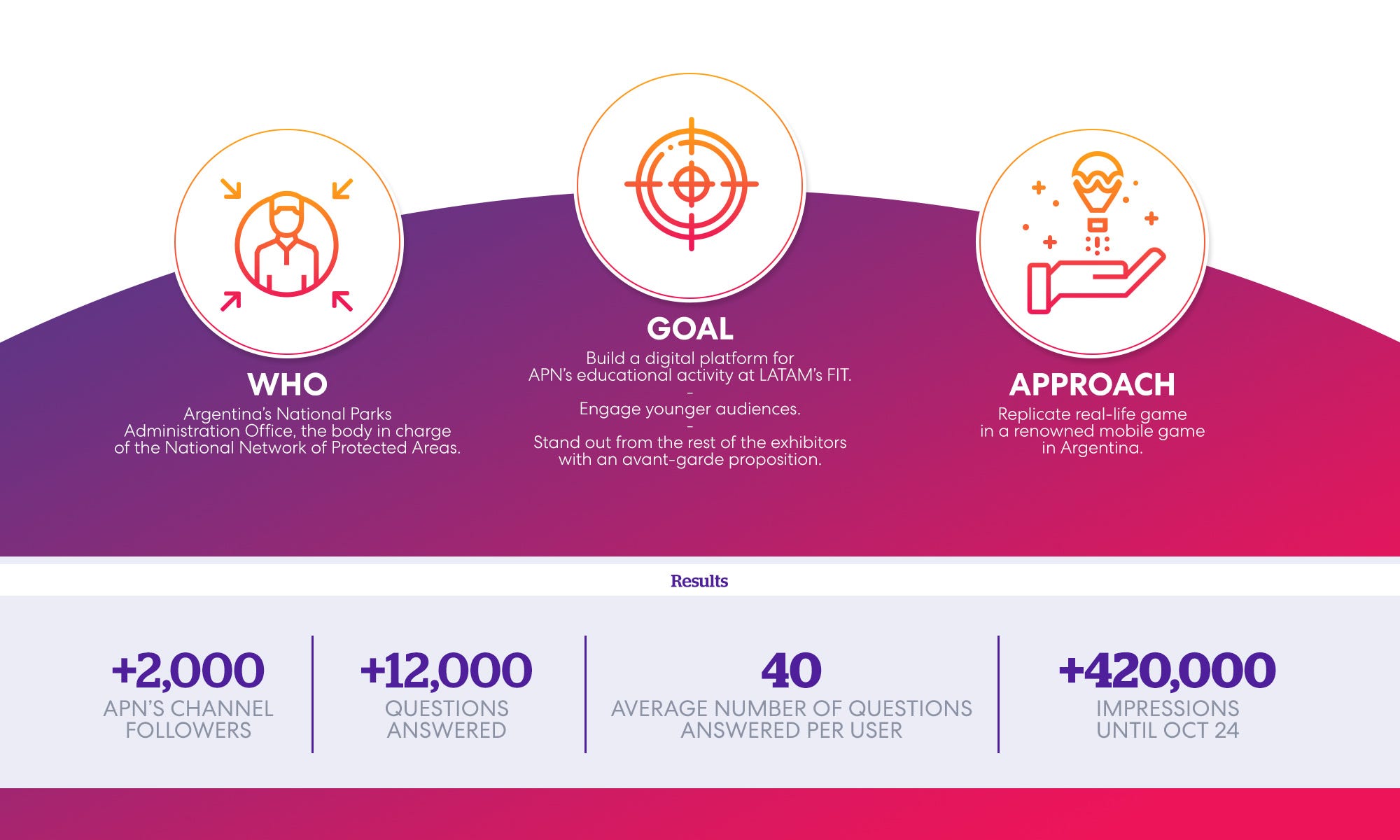 WHO

Argentina's National Parks Administration Office, the body in charge of the National Network of Protected Areas.

GOAL

Build a digital platform for APN's educational activity at LATAM's FIT.
-
Engage younger audiences.
-
Stand out from the rest of the exhibitors with an avant-garde proposition.

APPROACH

Replicate real-life game in a renowned mobile game in Argentina.

Results

+2,000
APN'S CHANNEL FOLLOWERS

+12,000
QUESTIONS ANSWERED

40
AVERAGE NUMBER OF QUESTIONS ANSWERED PER USER

+420,000
IMPRESSIONS UNTIL OCT 24